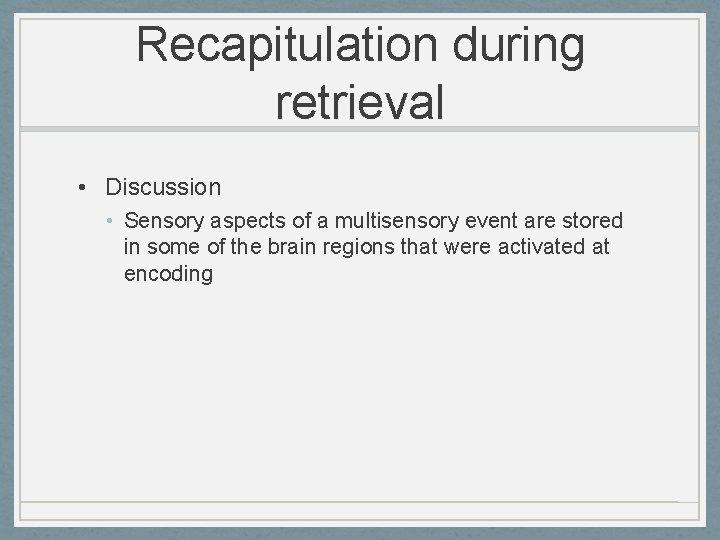 Recapitulation during retrieval

• Discussion
  • Sensory aspects of a multisensory event are stored in some of the brain regions that were activated at encoding